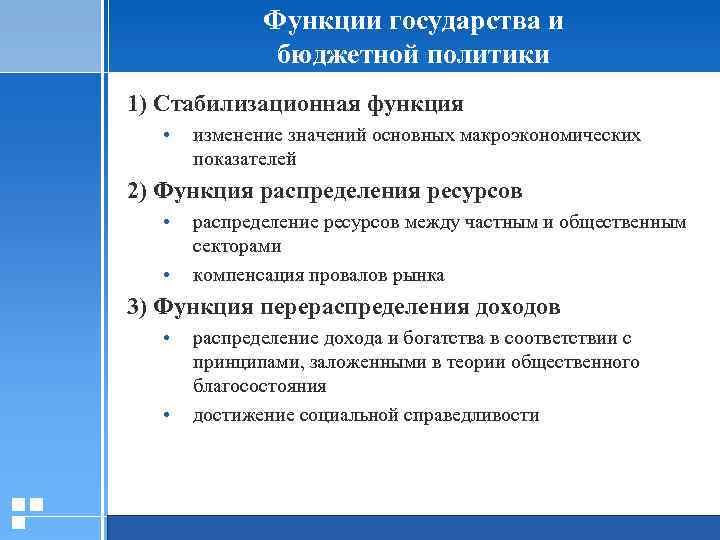 Функции государства и бюджетной политики

1) Стабилизационная функция

• изменение значений основных макроэкономических показателей

2) Функция распределения ресурсов

• распределение ресурсов между частным и общественным секторами

• компенсация провалов рынка

3) Функция перераспределения доходов

• распределение дохода и богатства в соответствии с принципами, заложенными в теории общественного благосостояния

• достижение социальной справедливости